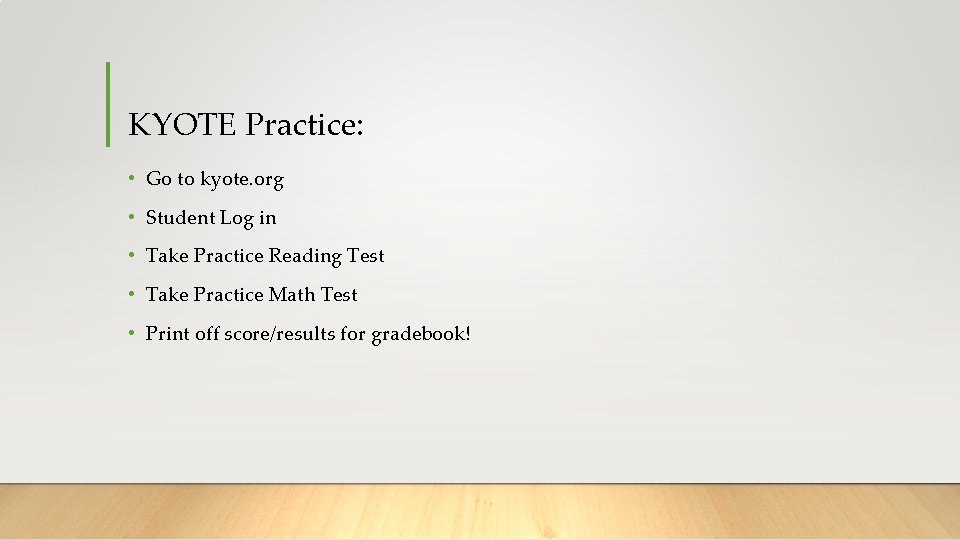 KYOTE Practice:

• Go to kyote.org
• Student Log in
• Take Practice Reading Test
• Take Practice Math Test
• Print off score/results for gradebook!